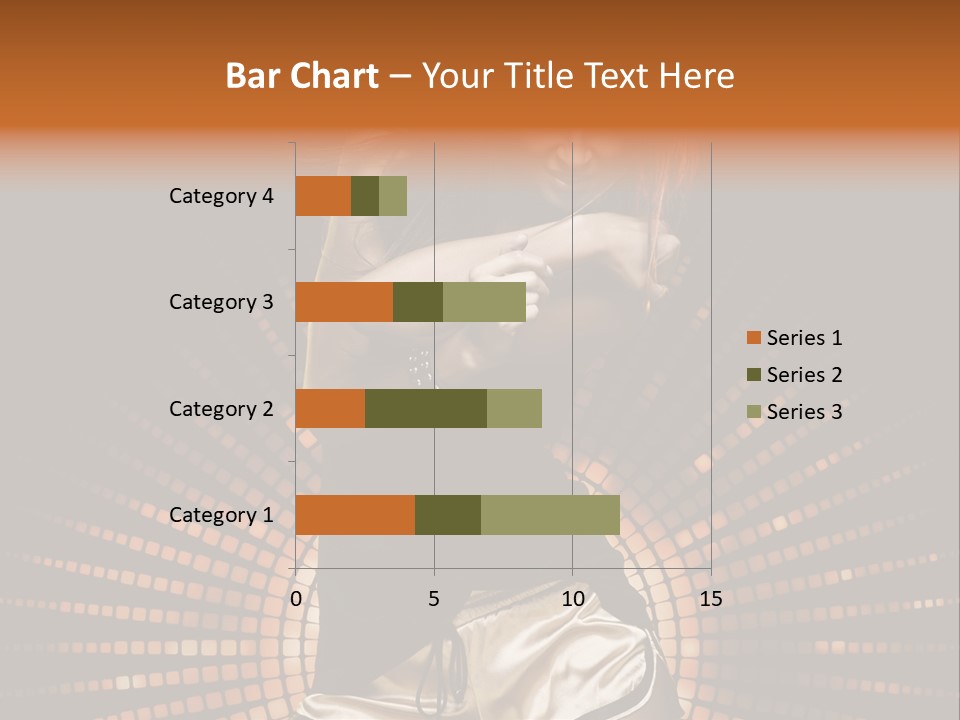 Bar Chart – Your Title Text Here

Category 4
Category 3
Category 2
Category 1

0
5
10
15

Series 1
Series 2
Series 3